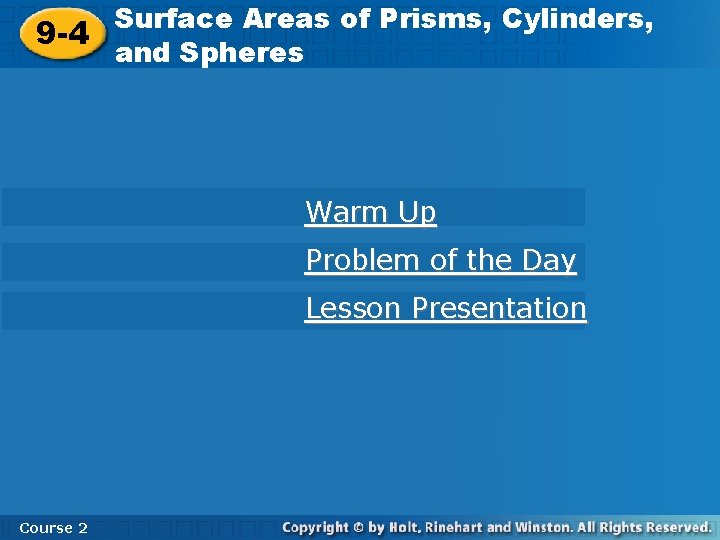 9-4 Surface Areas of Prisms, Cylinders, and Spheres

Warm Up

Problem of the Day

Lesson Presentation

Course 2

Copyright © by Holt, Rinehart and Winston. All Rights Reserved.